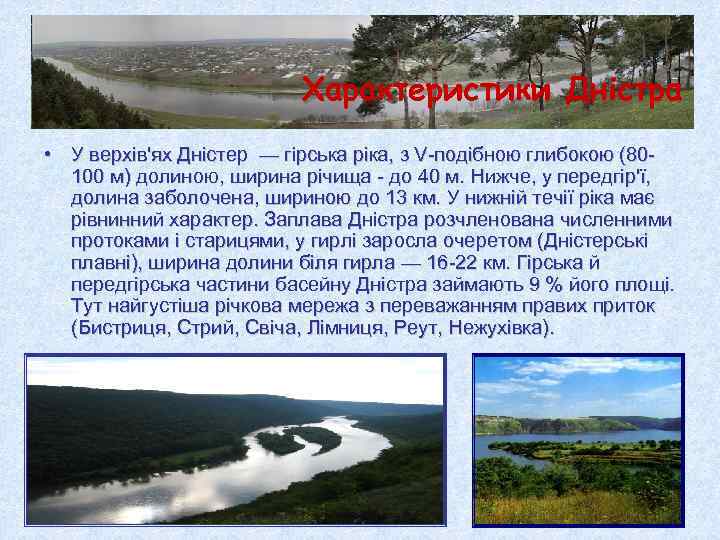 Характеристики Дністра

• У верхів'ях Дністер — гірська ріка, з V-подібною глибокою (80-100 м) долиною, ширина річища - до 40 м. Нижче, у передгір'ї, долина заболочена, шириною до 13 км. У нижній течії ріка має рівнинний характер. Заплава Дністра розчленована численними протоками і старицями, у гирлі заросла очеретом (Дністерські плавні), ширина долини біля гирла — 16-22 км. Гірська й передгірська частини басейну Дністра займають 9 % його площі. Тут найгустіша річкова мережа з переважанням правих приток (Бистриця, Стрий, Свіча, Лімниця, Реут, Нежухівка).